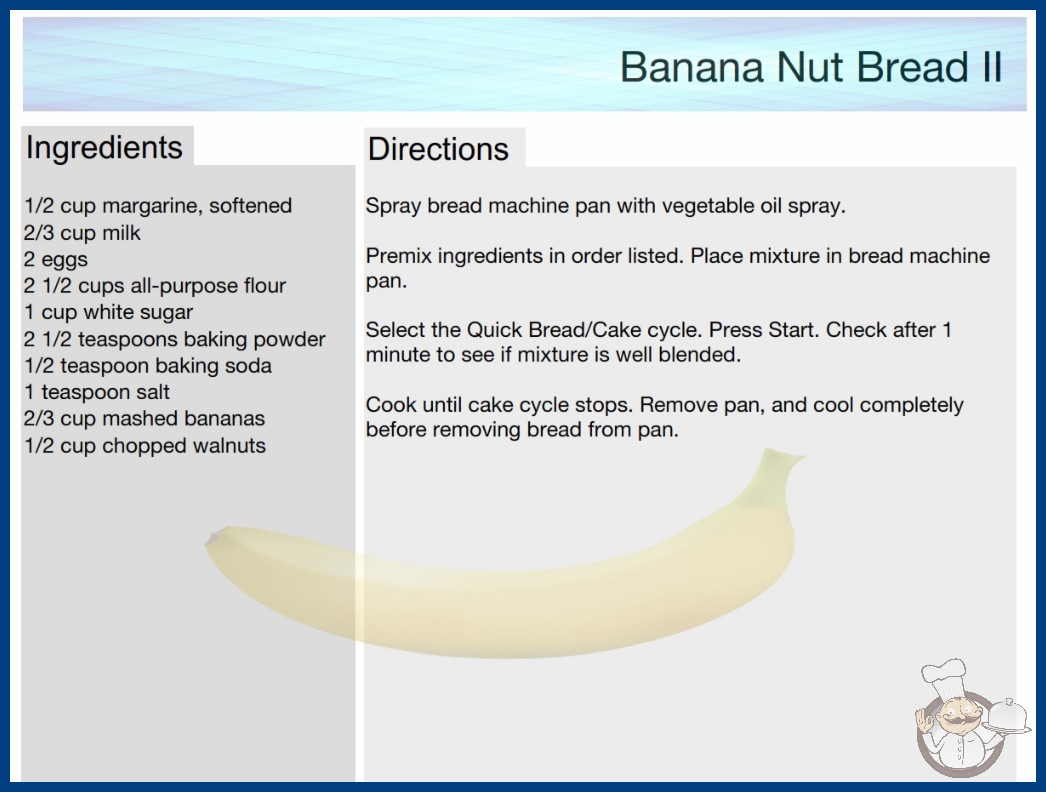 Banana Nut Bread II

Ingredients

1/2 cup margarine, softened
2/3 cup milk
2 eggs
2 1/2 cups all-purpose flour
1 cup white sugar
2 1/2 teaspoons baking powder
1/2 teaspoon baking soda
1 teaspoon salt
2/3 cup mashed bananas
1/2 cup chopped walnuts

Directions

Spray bread machine pan with vegetable oil spray.

Premix ingredients in order listed. Place mixture in bread machine pan.

Select the Quick Bread/Cake cycle. Press Start. Check after 1 minute to see if mixture is well blended.

Cook until cake cycle stops. Remove pan, and cool completely before removing bread from pan.